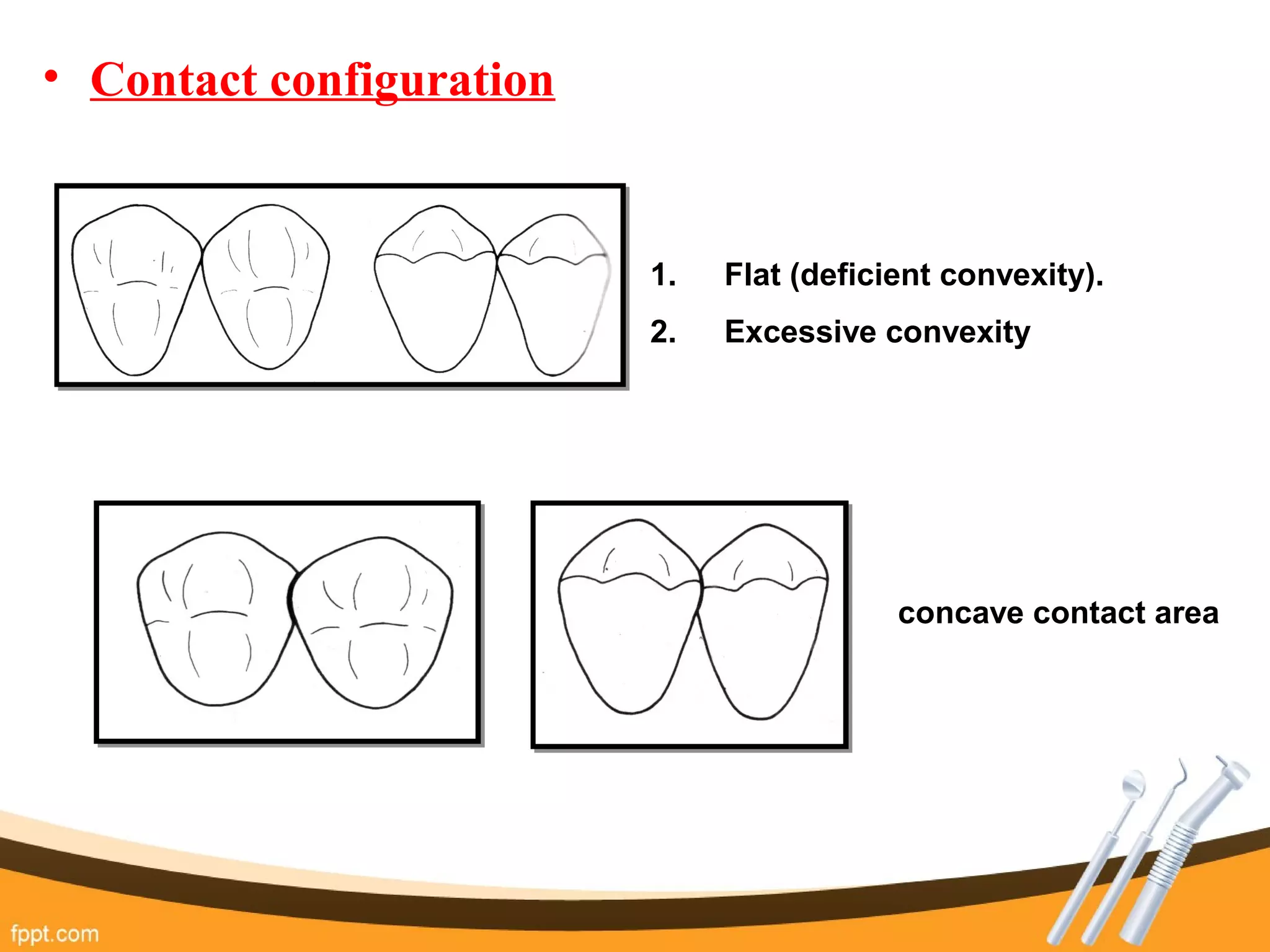 • Contact configuration

1. Flat (deficient convexity).

2. Excessive convexity

concave contact area

fppt.com